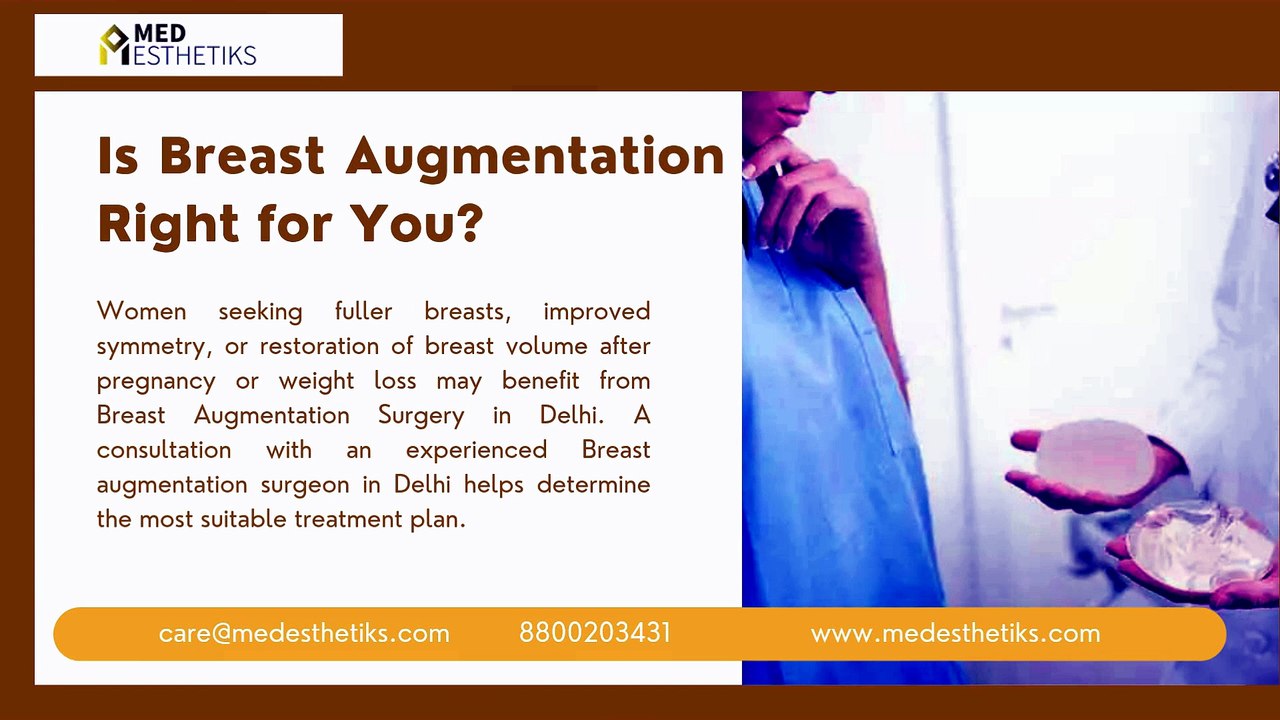 MED
ESTHETIKS

Is Breast Augmentation Right for You?

Women seeking fuller breasts, improved symmetry, or restoration of breast volume after pregnancy or weight loss may benefit from Breast Augmentation Surgery in Delhi. A consultation with an experienced Breast augmentation surgeon in Delhi helps determine the most suitable treatment plan.

care@medesthetiks.com 8800203431 www.medesthetiks.com